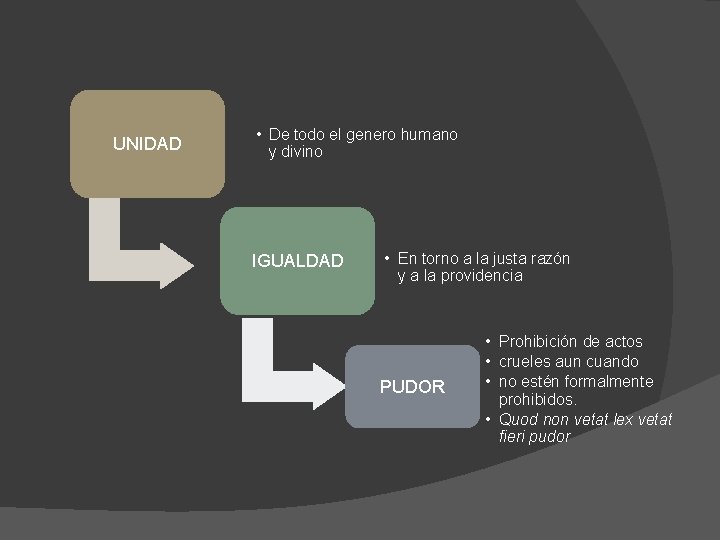 UNIDAD

• De todo el genero humano y divino

IGUALDAD

• En torno a la justa razón y a la providencia

PUDOR

• Prohibición de actos
• crueles aun cuando
• no estén formalmente prohibidos.
• Quod non vetat lex vetat fieri pudor